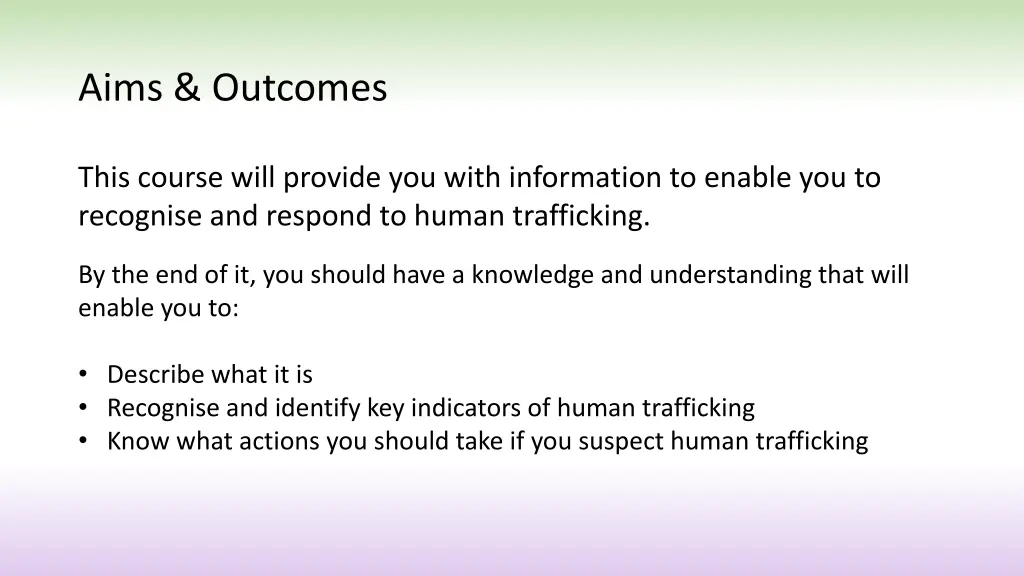 Aims & Outcomes

This course will provide you with information to enable you to recognise and respond to human trafficking.

By the end of it, you should have a knowledge and understanding that will enable you to:

• Describe what it is
• Recognise and identify key indicators of human trafficking
• Know what actions you should take if you suspect human trafficking